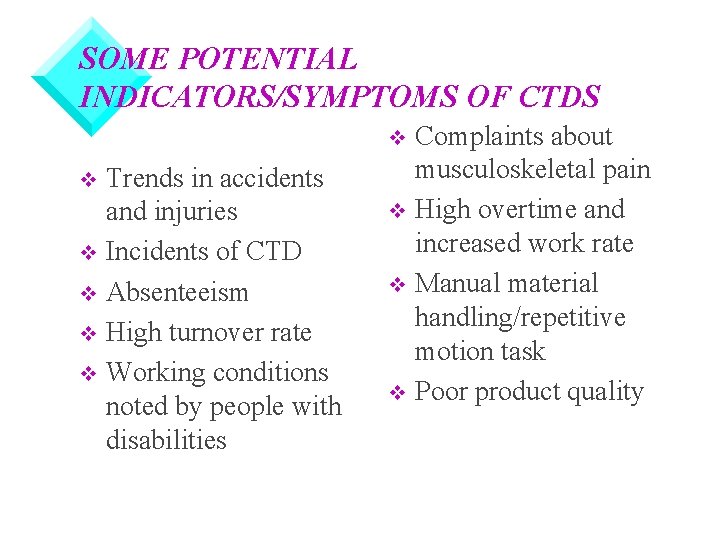 SOME POTENTIAL INDICATORS/SYMPTOMS OF CTDS

❖ Trends in accidents and injuries
❖ Incidents of CTD
❖ Absenteeism
❖ High turnover rate
❖ Working conditions noted by people with disabilities

❖ Complaints about musculoskeletal pain
❖ High overtime and increased work rate
❖ Manual material handling/repetitive motion task
❖ Poor product quality